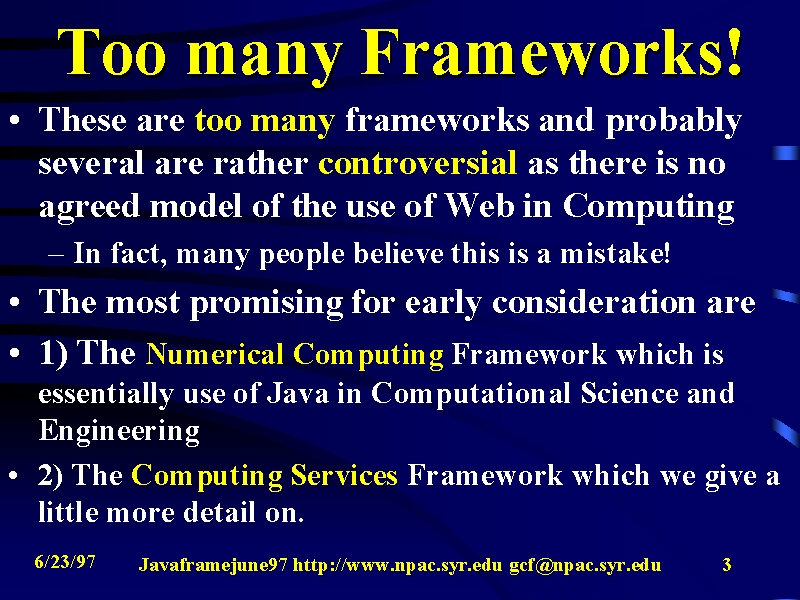 Too many Frameworks!

• These are too many frameworks and probably several are rather controversial as there is no agreed model of the use of Web in Computing

– In fact, many people believe this is a mistake!

• The most promising for early consideration are

• 1) The Numerical Computing Framework which is essentially use of Java in Computational Science and Engineering

• 2) The Computing Services Framework which we give a little more detail on.

6/23/97 Javaframejune97 http://www.npac.syr.edu gcf@npac.syr.edu 3